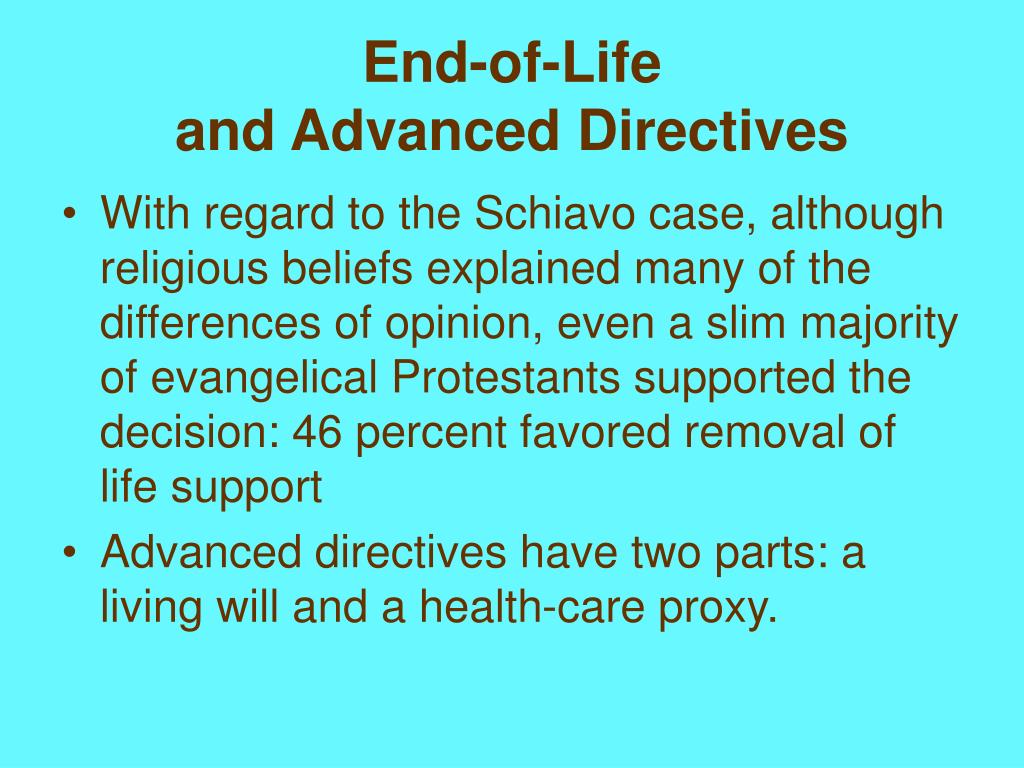 End-of-Life
and Advanced Directives

• With regard to the Schiavo case, although religious beliefs explained many of the differences of opinion, even a slim majority of evangelical Protestants supported the decision: 46 percent favored removal of life support

• Advanced directives have two parts: a living will and a health-care proxy.